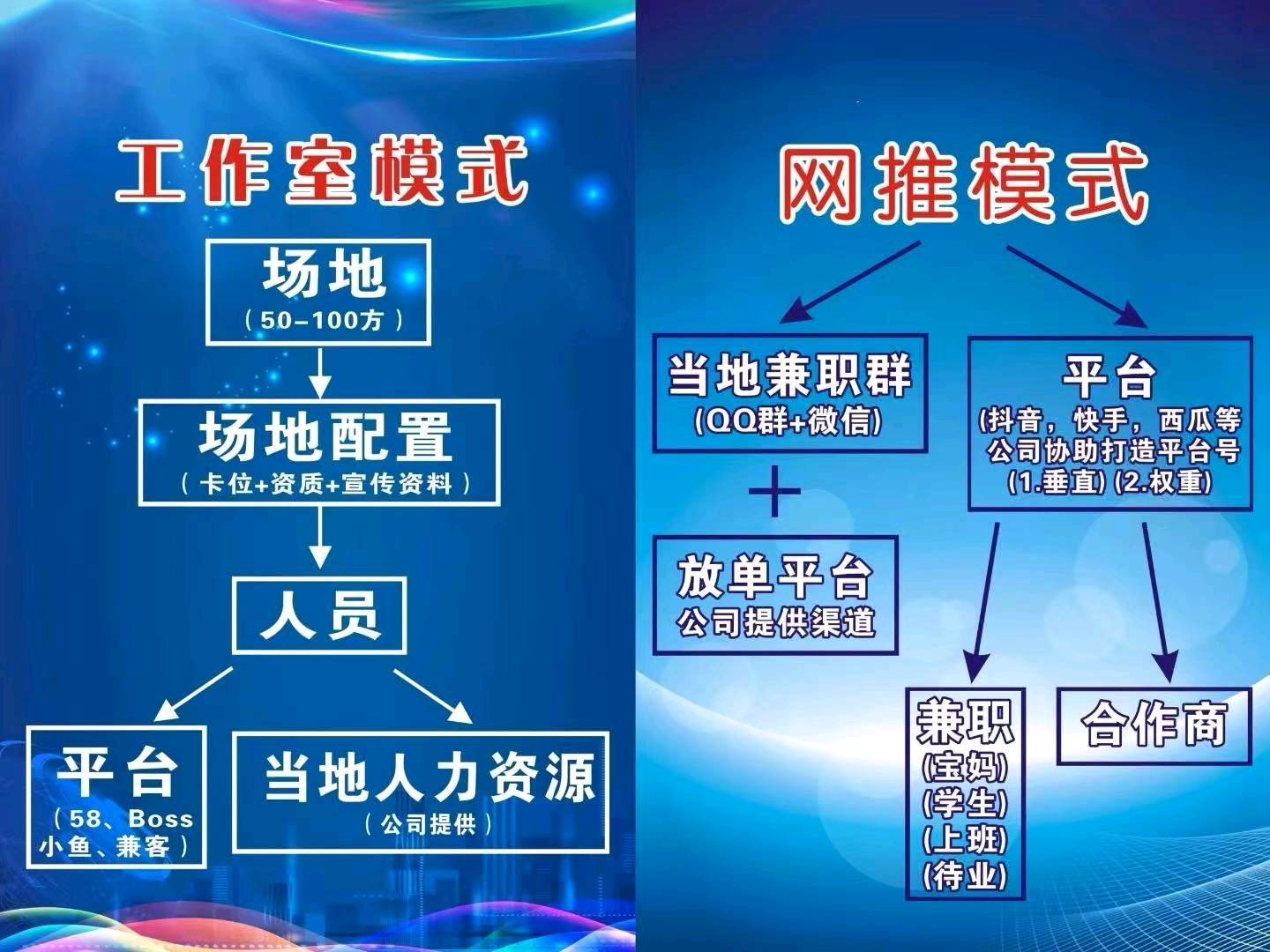 工作室模式

场地
（50-100方）

场地配置
（卡位+资质+宣传资料）

人员

平台
（58、Boss 小鱼、兼客）

当地人力资源
（公司提供）

网推模式

当地兼职群
(QQ群+微信)

+

放单平台
公司提供渠道

平台
(抖音，快手，西瓜等 公司协助打造平台号 (1.垂直) (2.权重)

兼职
(宝妈)
(学生)
(上班)
(待业)

合作商